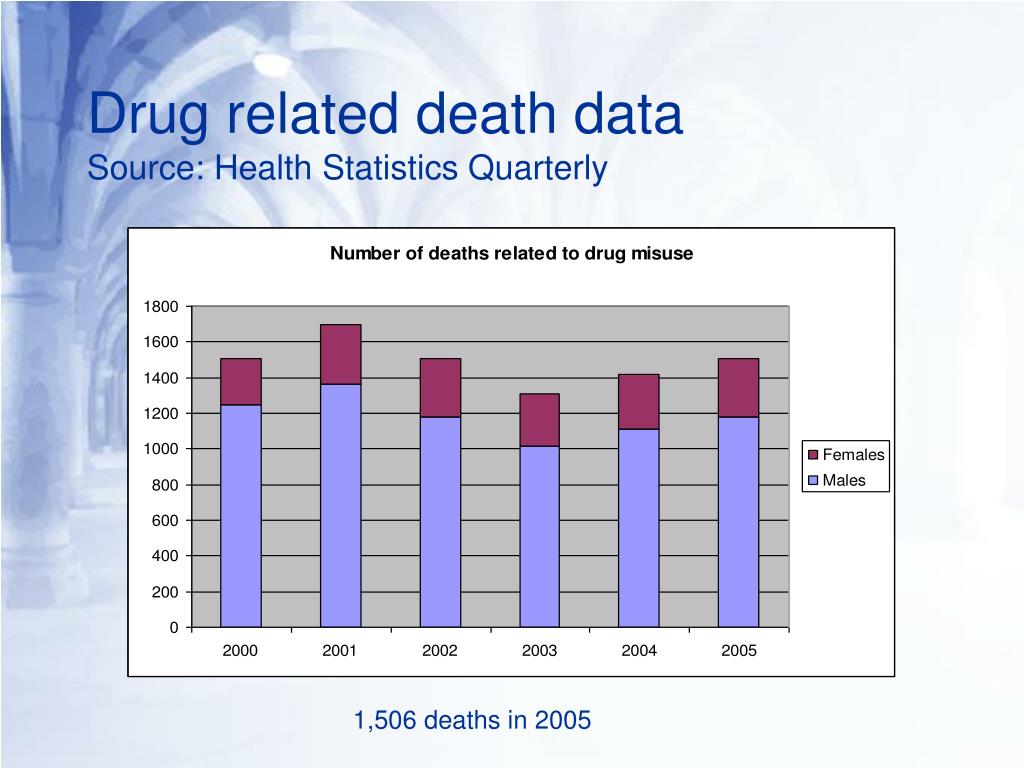 Drug related death data
Source: Health Statistics Quarterly

Number of deaths related to drug misuse

1800
1600
1400
1200
1000
800
600
400
200
0

2000 2001 2002 2003 2004 2005

Females
Males

1,506 deaths in 2005